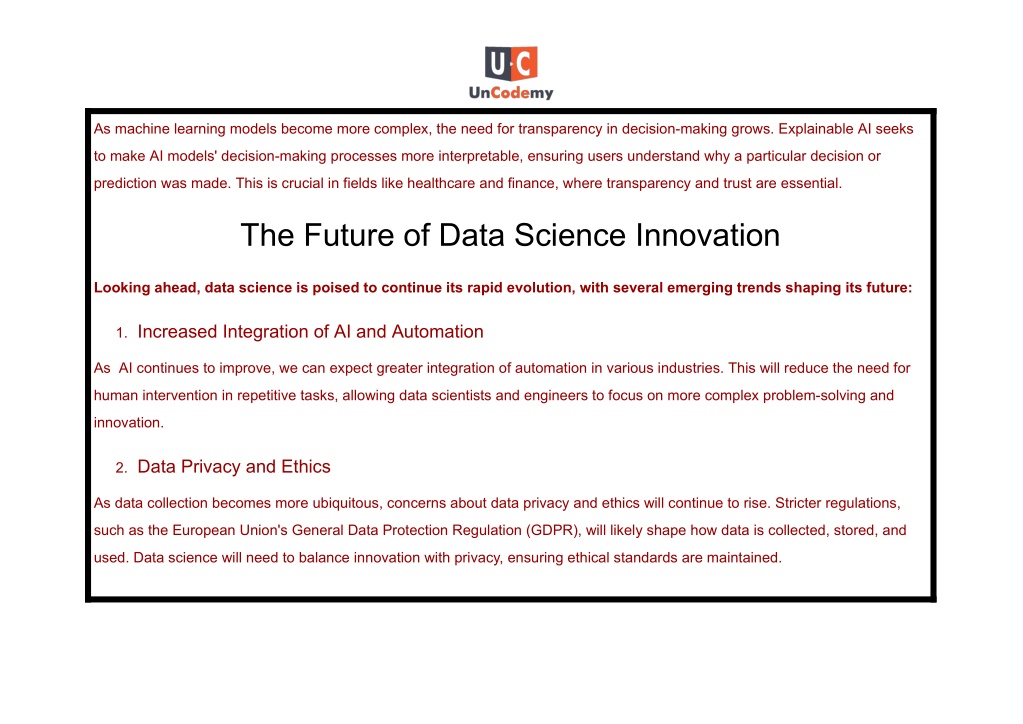 U·C
UnCodemy

As machine learning models become more complex, the need for transparency in decision-making grows. Explainable AI seeks to make AI models' decision-making processes more interpretable, ensuring users understand why a particular decision or prediction was made. This is crucial in fields like healthcare and finance, where transparency and trust are essential.

The Future of Data Science Innovation

Looking ahead, data science is poised to continue its rapid evolution, with several emerging trends shaping its future:

1. Increased Integration of AI and Automation

As AI continues to improve, we can expect greater integration of automation in various industries. This will reduce the need for human intervention in repetitive tasks, allowing data scientists and engineers to focus on more complex problem-solving and innovation.

2. Data Privacy and Ethics

As data collection becomes more ubiquitous, concerns about data privacy and ethics will continue to rise. Stricter regulations, such as the European Union's General Data Protection Regulation (GDPR), will likely shape how data is collected, stored, and used. Data science will need to balance innovation with privacy, ensuring ethical standards are maintained.